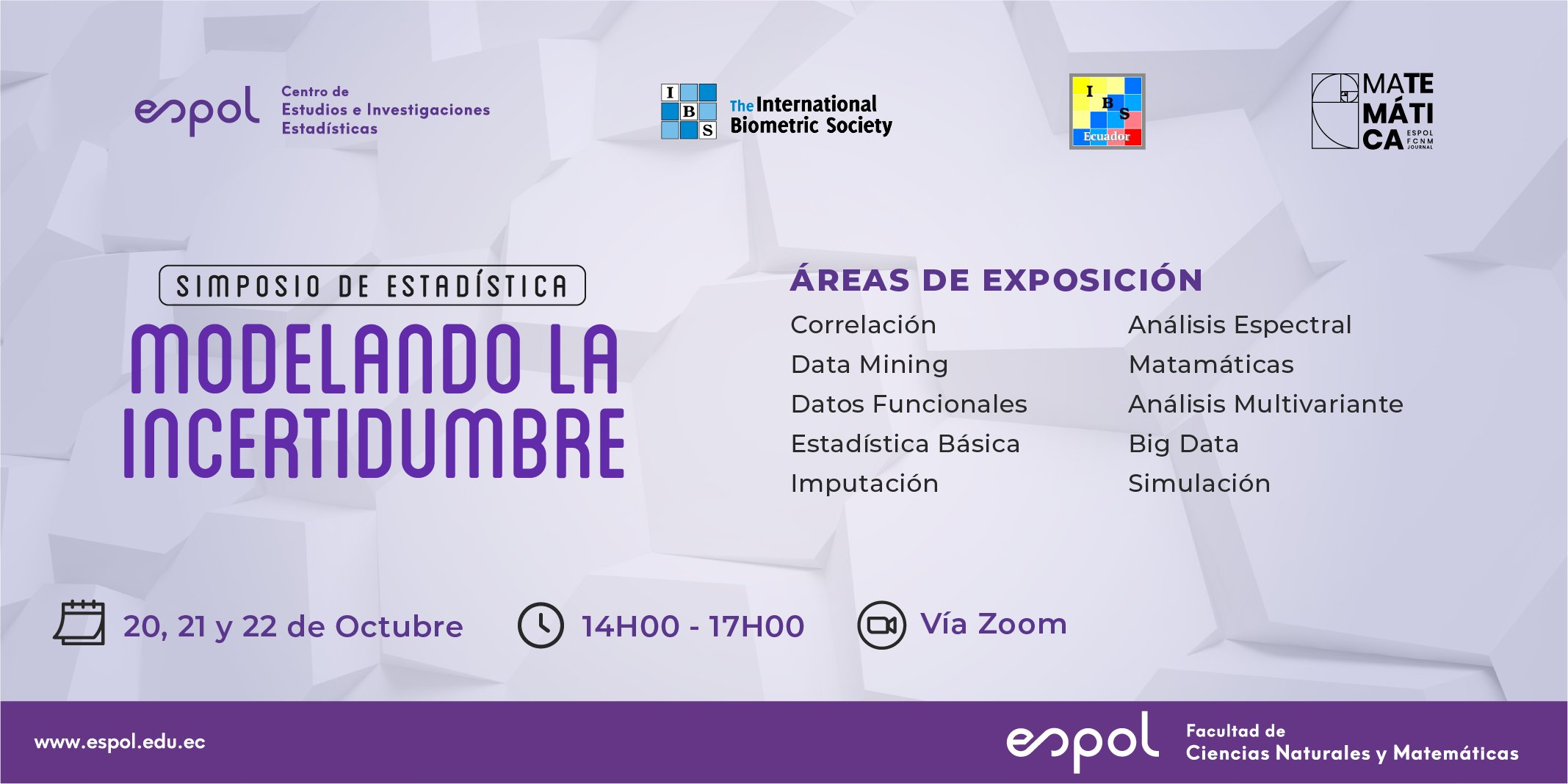 espol Centro de Estudios e Investigaciones Estadísticas

I B S The International Biometric Society

I B S Ecuador

MATE MÁTI CA ESPOL FCNM JOURNAL

SIMPOSIO DE ESTADÍSTICA

MODELANDO LA INCERTIDUMBRE

ÁREAS DE EXPOSICIÓN

Correlación
Data Mining
Datos Funcionales
Estadística Básica
Imputación

Análisis Espectral
Matamáticas
Análisis Multivariante
Big Data
Simulación

20, 21 y 22 de Octubre

14H00 - 17H00

Vía Zoom

www.espol.edu.ec

espol Facultad de Ciencias Naturales y Matemáticas